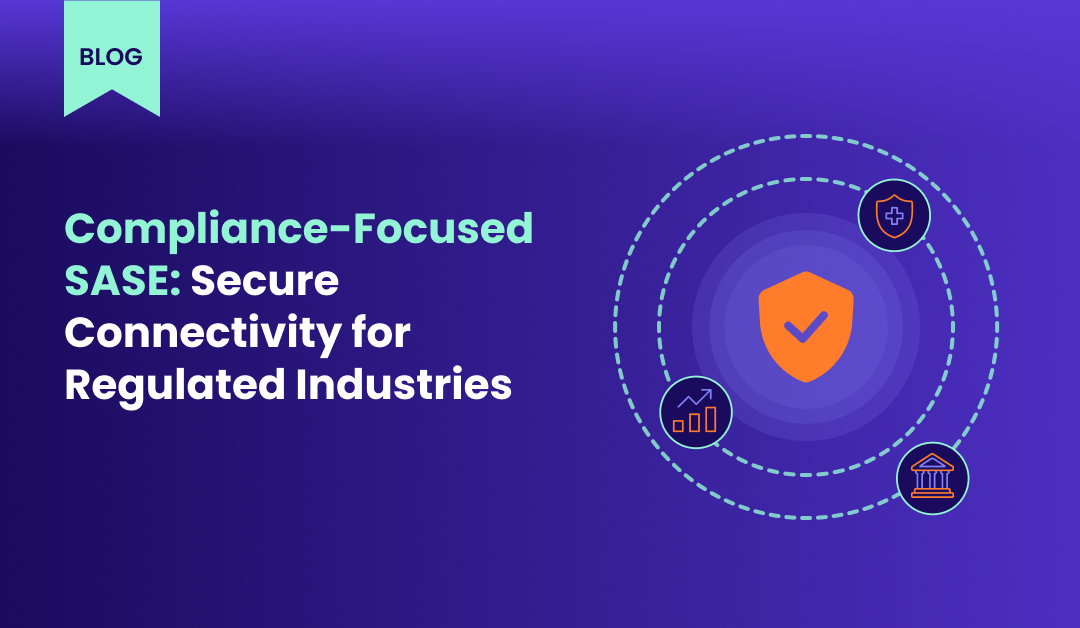 BLOG

Compliance-Focused SASE: Secure Connectivity for Regulated Industries